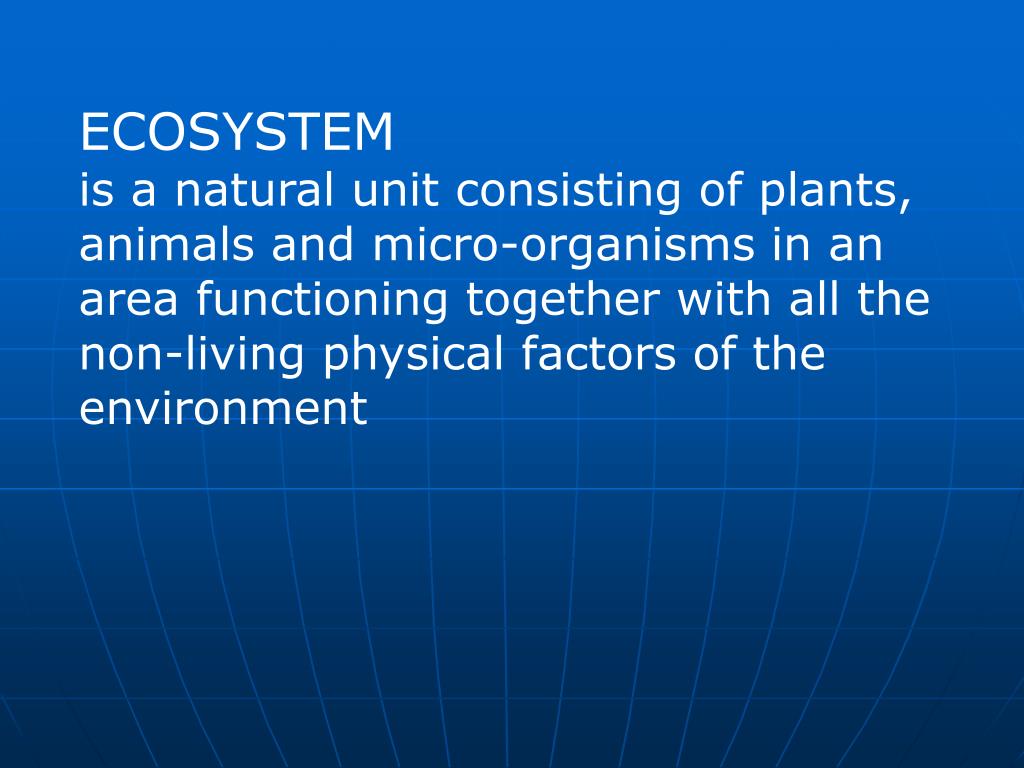 ECOSYSTEM
is a natural unit consisting of plants, animals and micro-organisms in an area functioning together with all the non-living physical factors of the environment